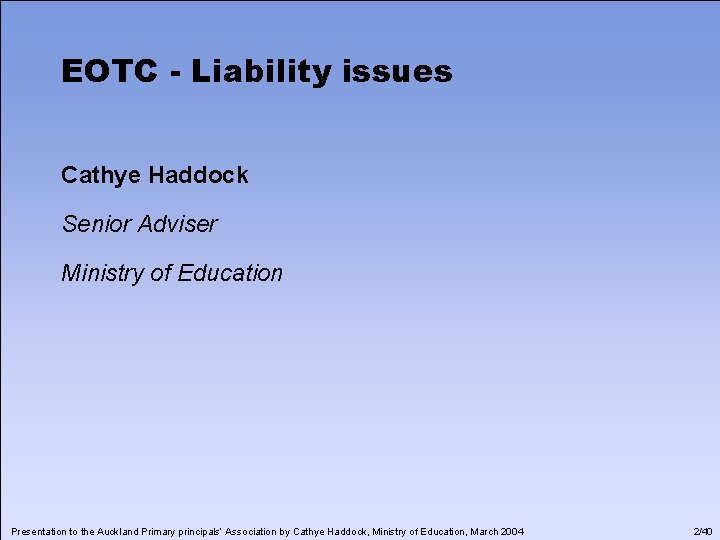 EOTC - Liability issues

Cathye Haddock

Senior Adviser

Ministry of Education

Presentation to the Auckland Primary principals' Association by Cathye Haddock, Ministry of Education, March 2004

2/40